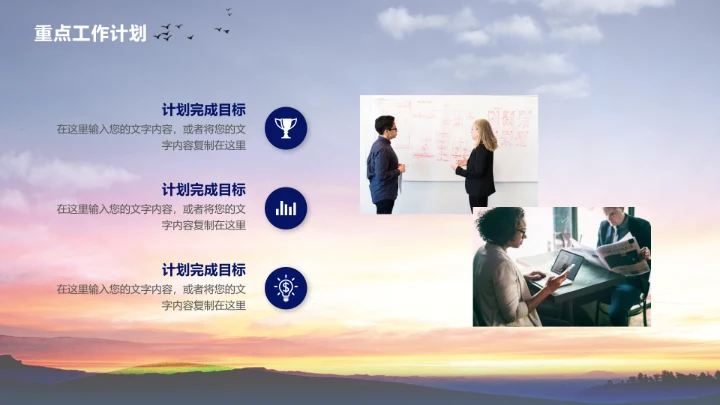 重点工作计划

计划完成目标
在这里输入您的文字内容，或者将您的文字内容复制在这里

计划完成目标
在这里输入您的文字内容，或者将您的文字内容复制在这里

计划完成目标
在这里输入您的文字内容，或者将您的文字内容复制在这里